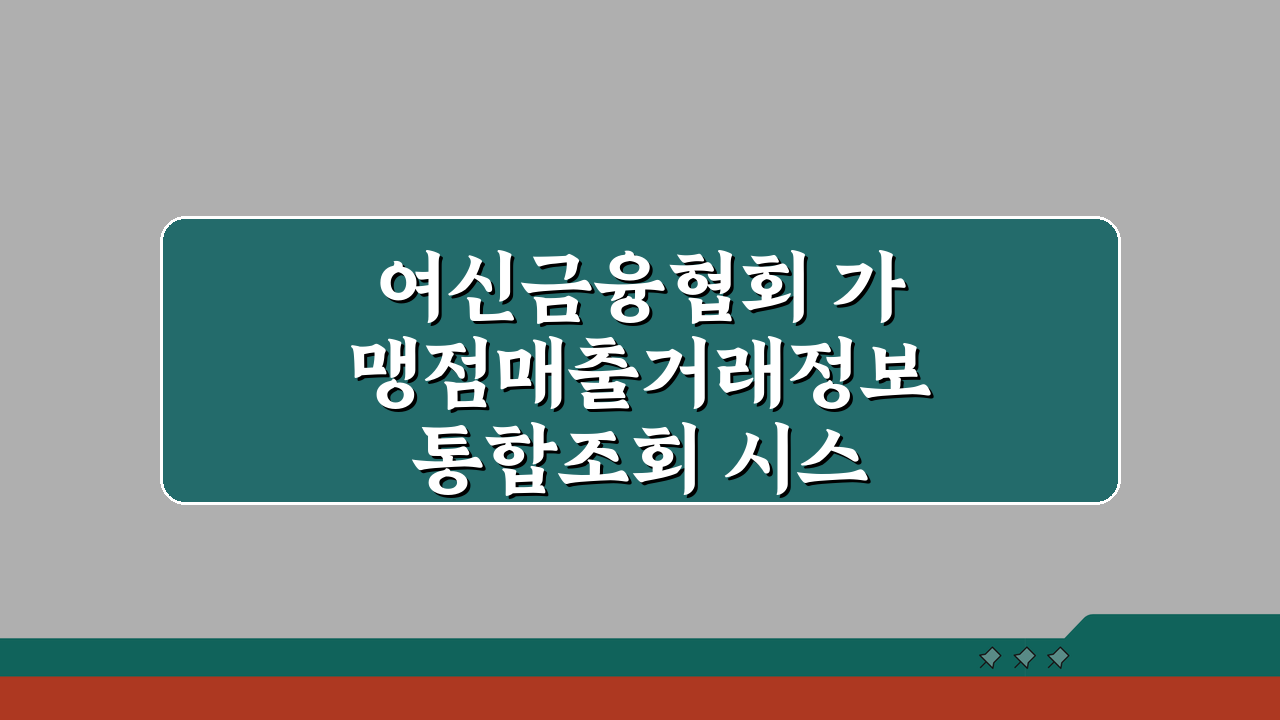 여신금융협회 가맹점매출거래정보 통합조회 시스